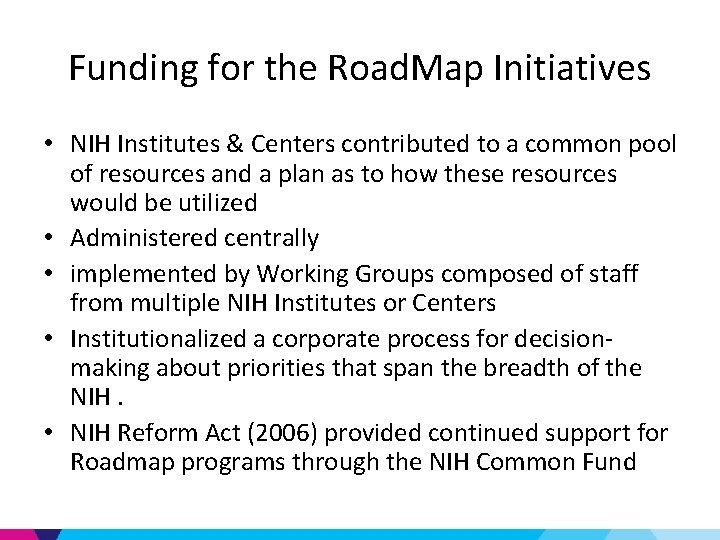 Funding for the RoadMap Initiatives

• NIH Institutes & Centers contributed to a common pool of resources and a plan as to how these resources would be utilized
• Administered centrally
• implemented by Working Groups composed of staff from multiple NIH Institutes or Centers
• Institutionalized a corporate process for decision-making about priorities that span the breadth of the NIH .
• NIH Reform Act (2006) provided continued support for Roadmap programs through the NIH Common Fund